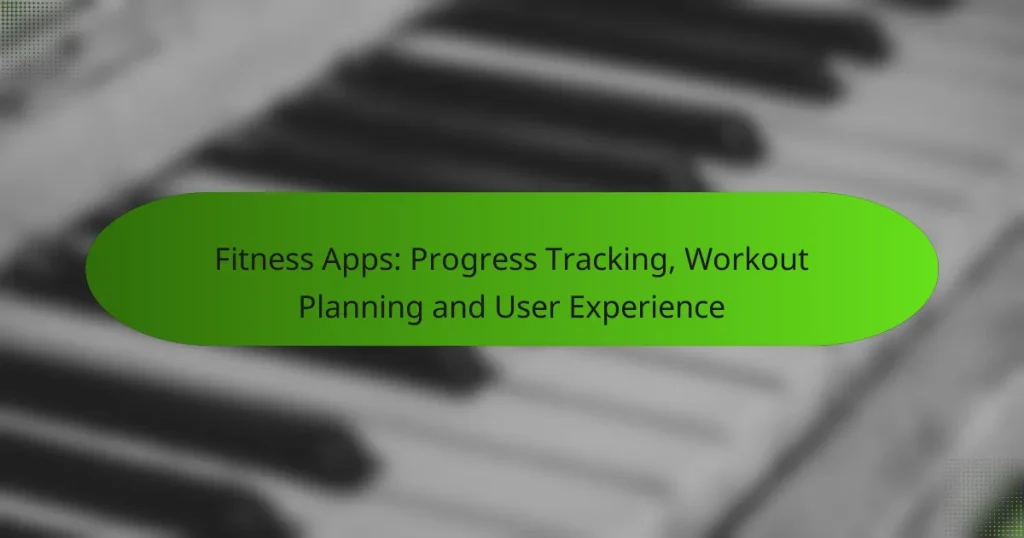 Fitness Apps: Progress Tracking, Workout Planning and User Experience